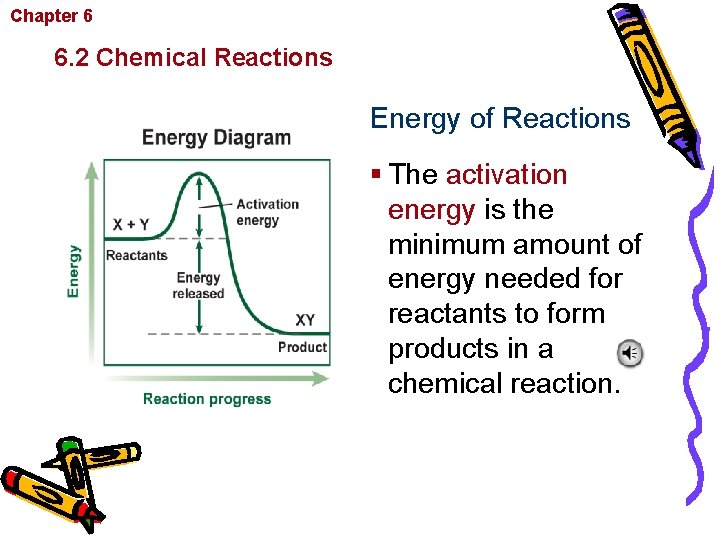 Chapter 6

6.2 Chemical Reactions

Energy Diagram

Energy

X + Y

Reactants

Activation energy

Energy released

XY

Product

Reaction progress

Energy of Reactions

▪ The activation energy is the minimum amount of energy needed for reactants to form products in a chemical reaction.